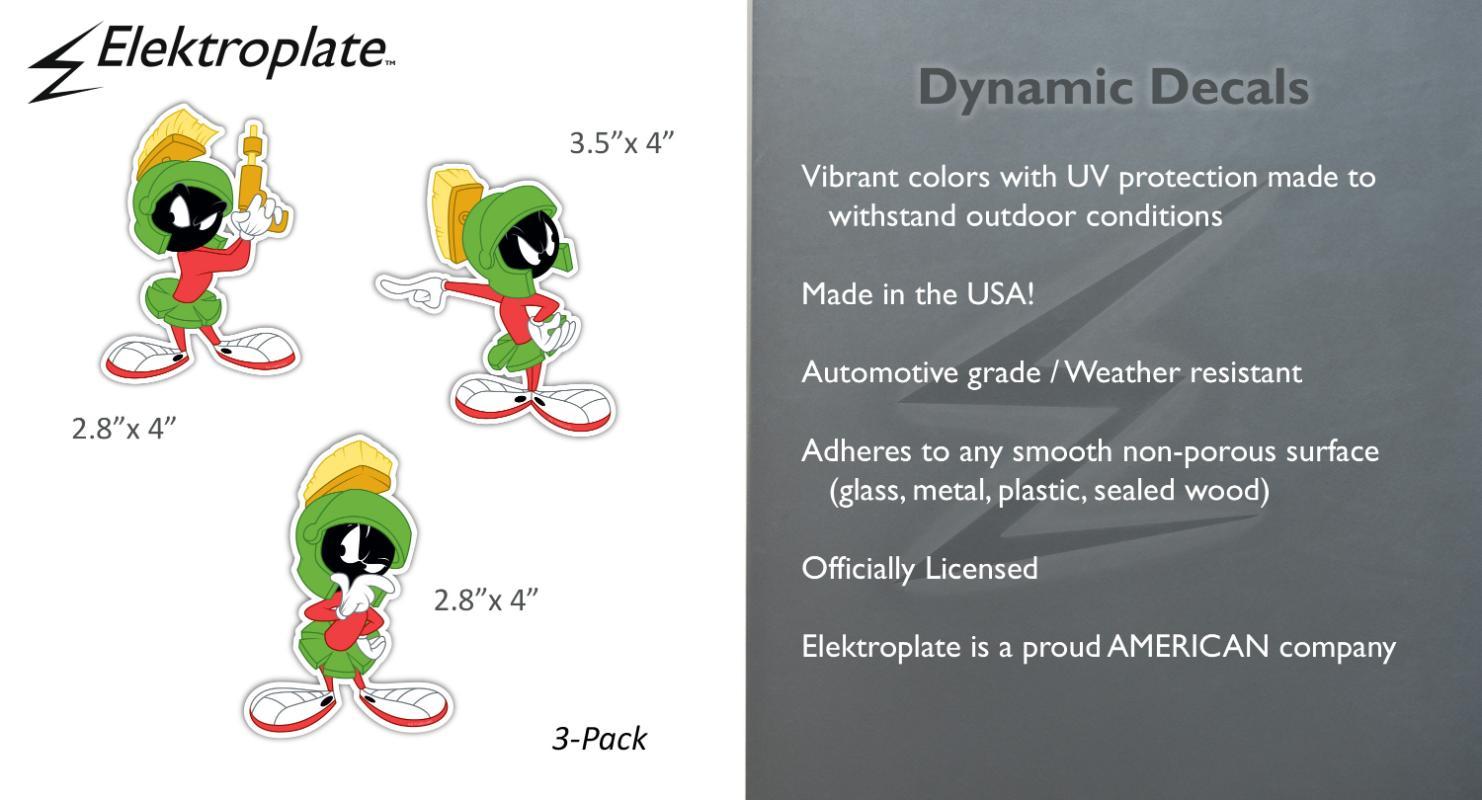 Elektroplate™

3.5"x 4"

2.8"x 4"

2.8"x 4"

3-Pack

Dynamic Decals

Vibrant colors with UV protection made to withstand outdoor conditions

Made in the USA!

Automotive grade / Weather resistant

Adheres to any smooth non-porous surface (glass, metal, plastic, sealed wood)

Officially Licensed

Elektroplate is a proud AMERICAN company